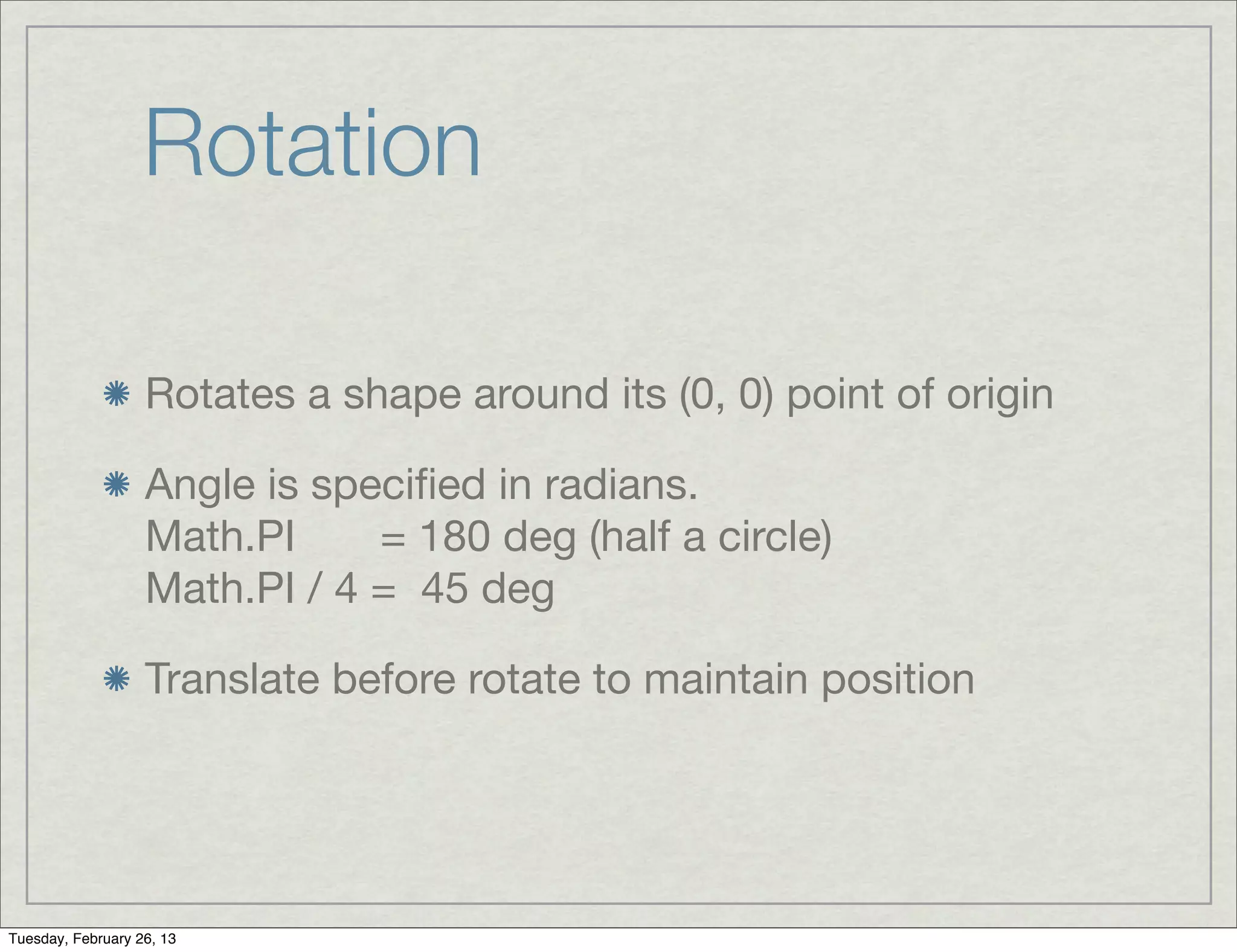 Rotation

Rotates a shape around its (0, 0) point of origin

Angle is specified in radians.
Math.PI = 180 deg (half a circle)
Math.PI / 4 = 45 deg

Translate before rotate to maintain position

Tuesday, February 26, 13